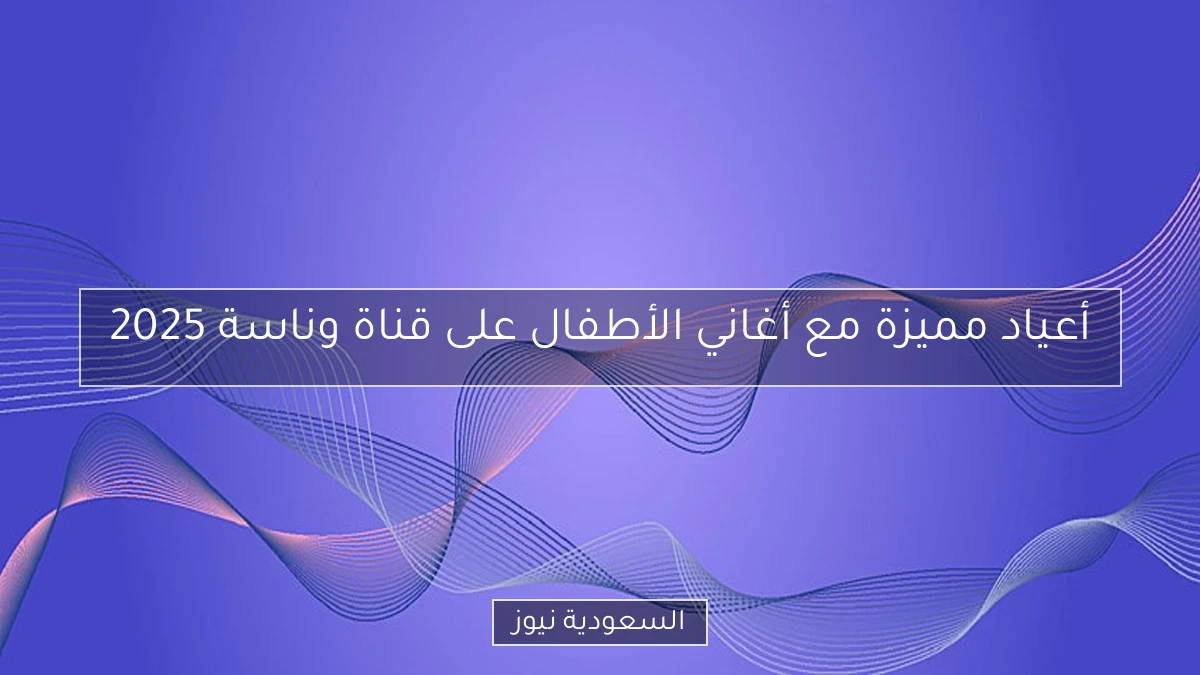 أعياد مميزة مع أغاني الأطفال على قناة وناسة 2025

السعودية نيوز